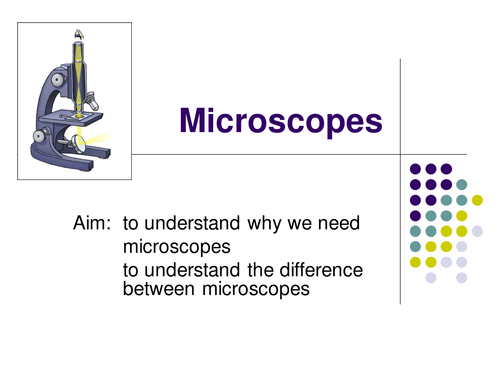 Microscopes

Aim: to understand why we need microscopes

to understand the difference between microscopes